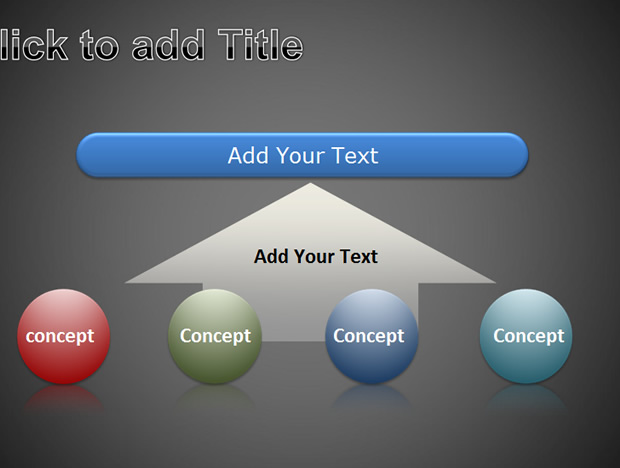 lick to add Title

Add Your Text

Add Your Text

concept

Concept

Concept

Concept